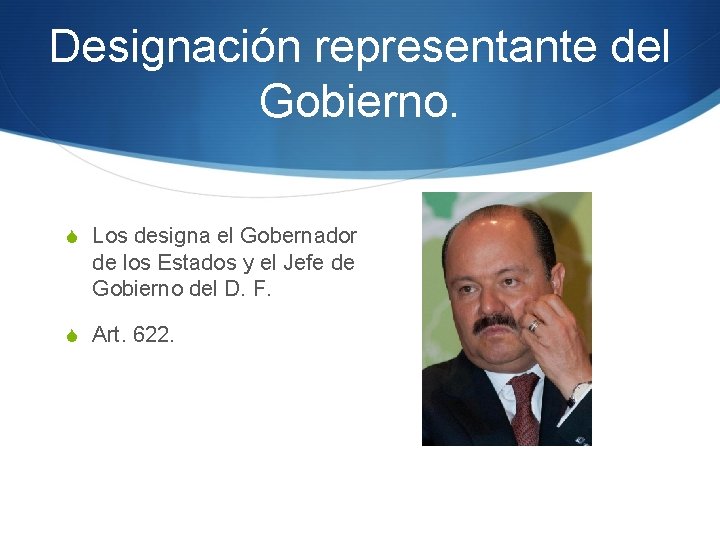 Designación representante del Gobierno.

Los designa el Gobernador de los Estados y el Jefe de Gobierno del D. F.

Art. 622.